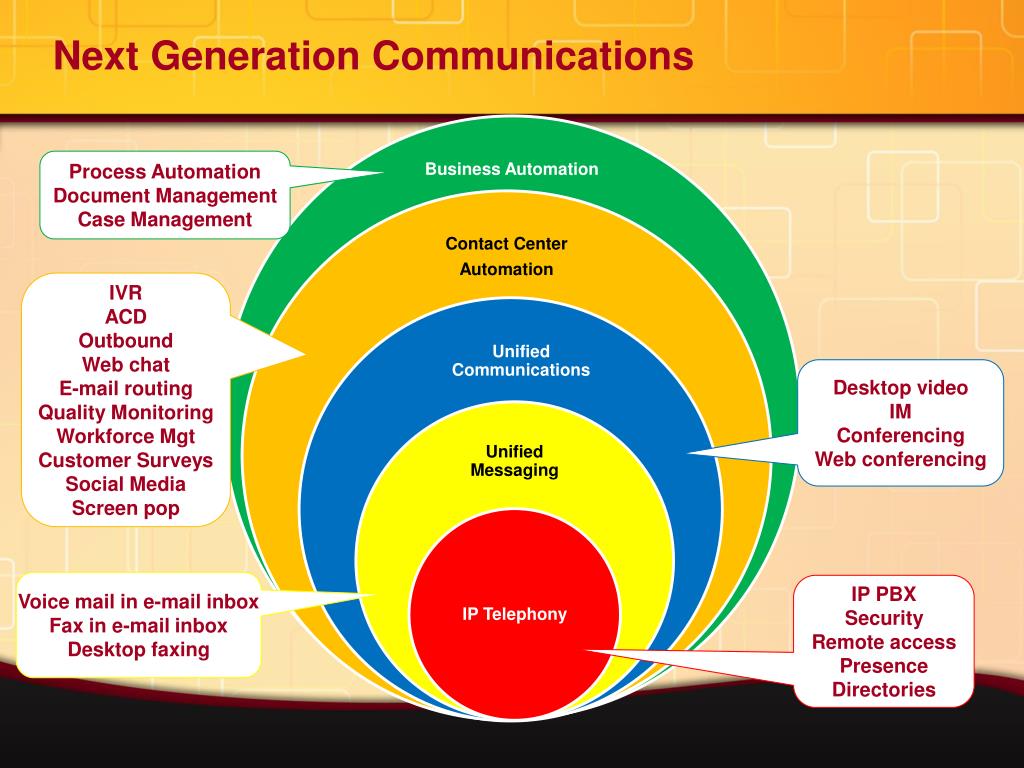 Next Generation Communications

Process Automation
Document Management
Case Management

Business Automation

Contact Center
Automation

IVR
ACD
Outbound
Web chat
E-mail routing
Quality Monitoring
Workforce Mgt
Customer Surveys
Social Media
Screen pop

Unified
Communications

Desktop video
IM
Conferencing
Web conferencing

Unified
Messaging

Voice mail in e-mail inbox
Fax in e-mail inbox
Desktop faxing

IP Telephony

IP PBX
Security
Remote access
Presence
Directories